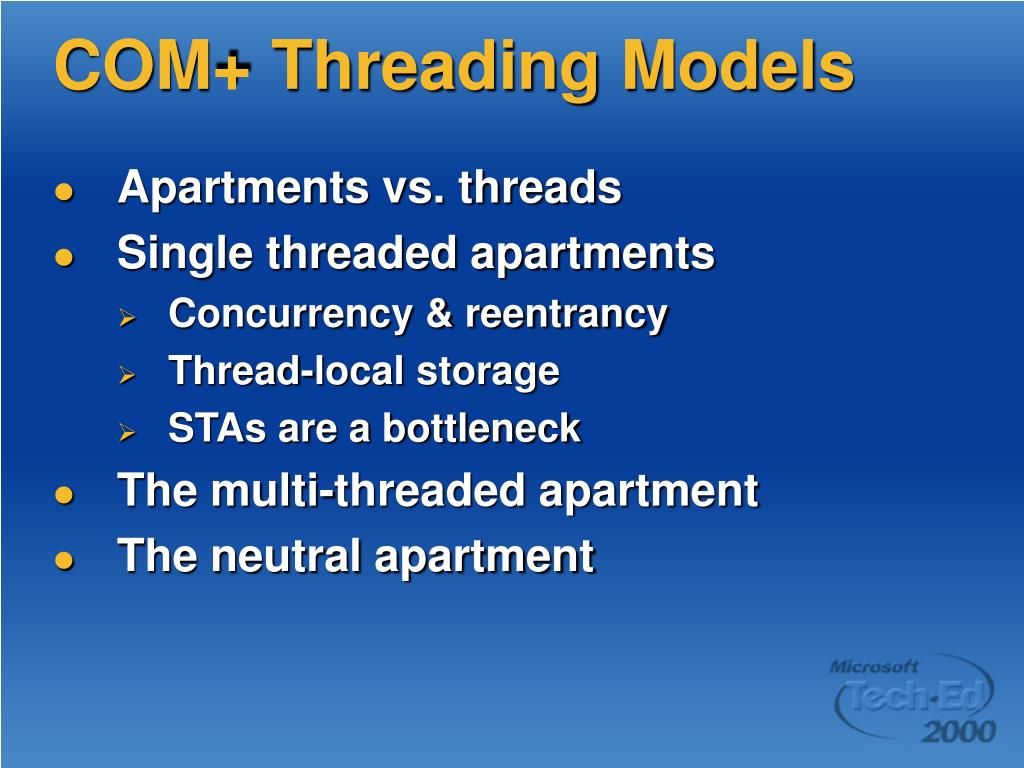 COM+ Threading Models

- Apartments vs. threads
- Single threaded apartments
  - Concurrency & reentrancy
  - Thread-local storage
  - STAs are a bottleneck
- The multi-threaded apartment
- The neutral apartment

Microsoft Tech·Ed 2000